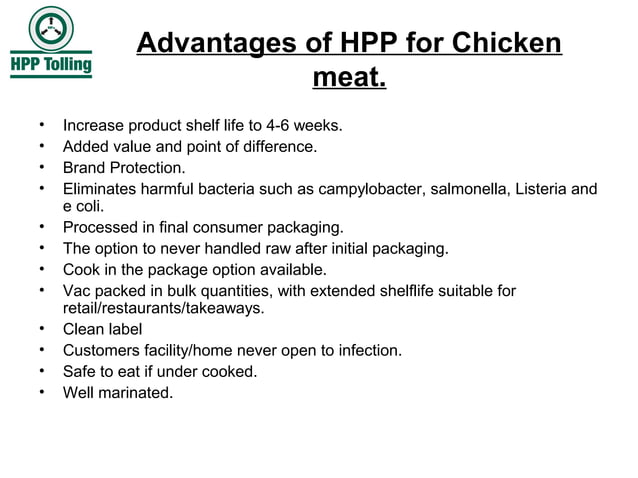 HPP Tolling

Advantages of HPP for Chicken meat.

• Increase product shelf life to 4-6 weeks.
• Added value and point of difference.
• Brand Protection.
• Eliminates harmful bacteria such as campylobacter, salmonella, Listeria and e coli.
• Processed in final consumer packaging.
• The option to never handled raw after initial packaging.
• Cook in the package option available.
• Vac packed in bulk quantities, with extended shelflife suitable for retail/restaurants/takeaways.
• Clean label
• Customers facility/home never open to infection.
• Safe to eat if under cooked.
• Well marinated.